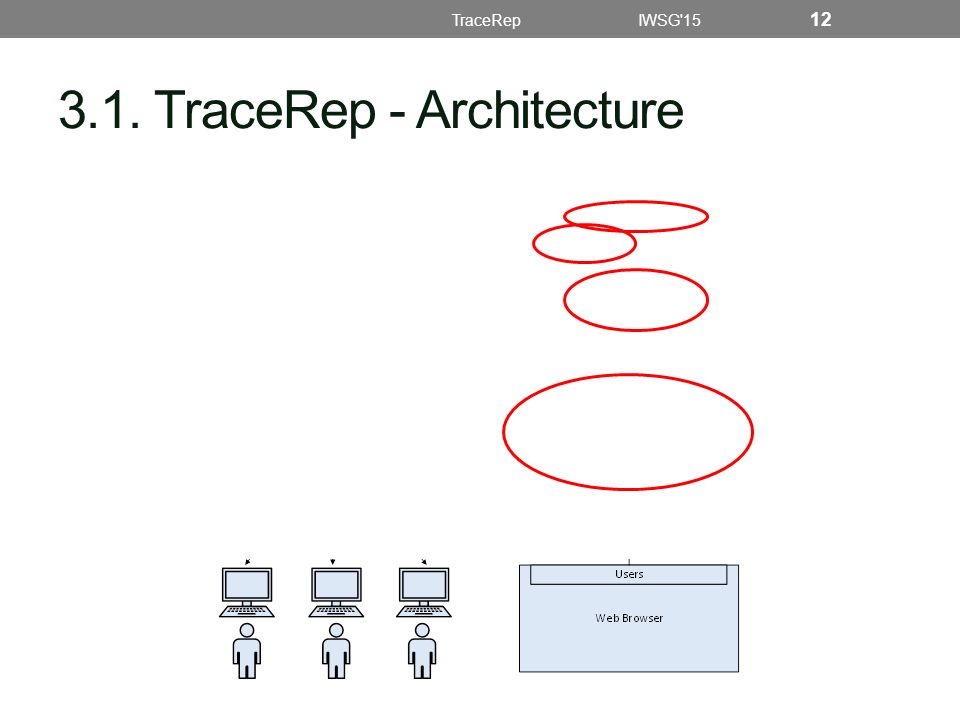 TraceRep IWSG'15 12

3.1. TraceRep - Architecture

Users

Web Browser